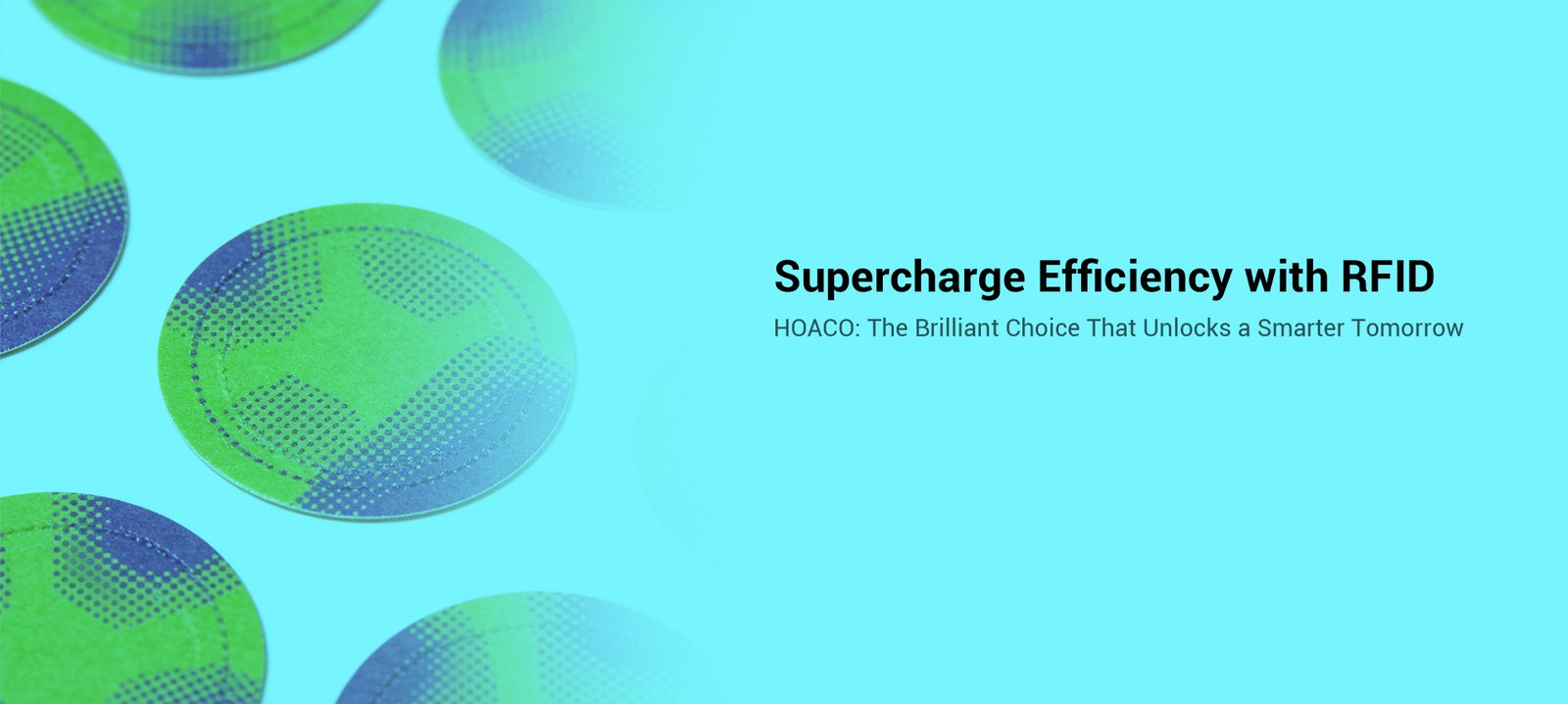 Supercharge Efficiency with RFID

HOACO: The Brilliant Choice That Unlocks a Smarter Tomorrow